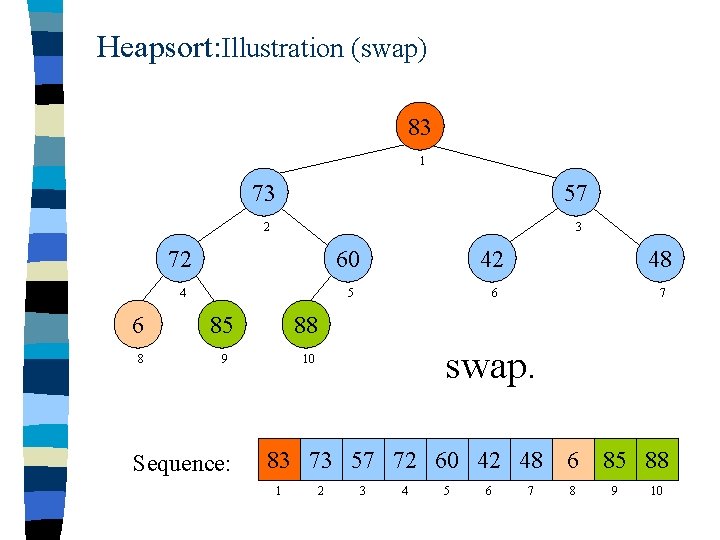 Heapsort:Illustration (swap)

83
1
73
2
57
3
72
4
60
5
42
6
48
7
6
8
85
9
88
10

swap.

Sequence:

| 83 | 73 | 57 | 72 | 60 | 42 | 48 | 6 | 85 | 88 |
|---|---|---|---|---|---|---|---|---|---|
| 1 | 2 | 3 | 4 | 5 | 6 | 7 | 8 | 9 | 10 |